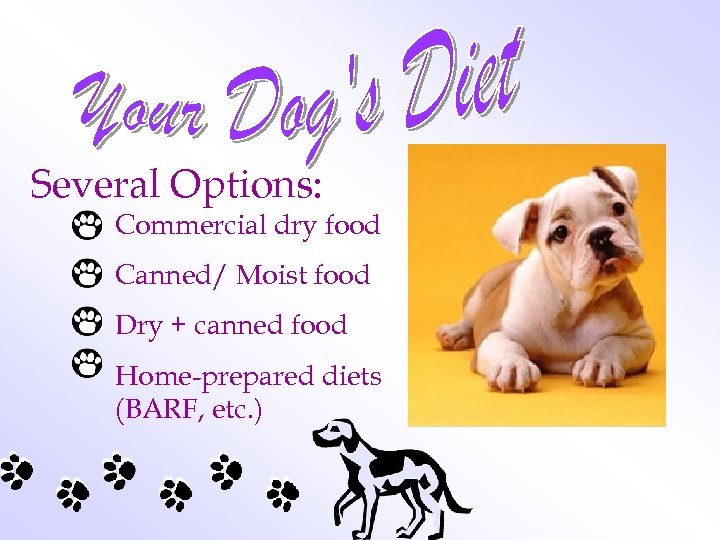 Your Dog's Diet

Several Options:

Commercial dry food

Canned/ Moist food

Dry + canned food

Home-prepared diets (BARF, etc.)